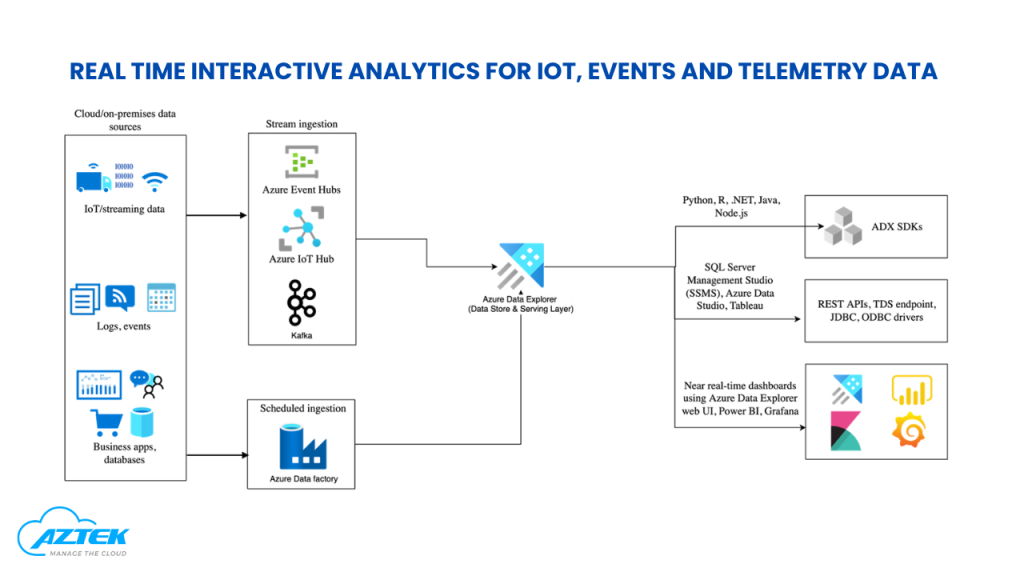 REAL TIME INTERACTIVE ANALYTICS FOR IOT, EVENTS AND TELEMETRY DATA

Cloud/on-premises data sources

IoT/streaming data

Logs, events

Business apps, databases

Stream ingestion

Azure Event Hubs

Azure IoT Hub

Kafka

Scheduled ingestion

Azure Data factory

Azure Data Explorer
(Data Store & Serving Layer)

Python, R, .NET, Java, Node.js

ADX SDKs

SQL Server Management Studio (SSMS), Azure Data Studio, Tableau

REST APIs, TDS endpoint, JDBC, ODBC drivers

Near real-time dashboards using Azure Data Explorer web UI, Power BI, Grafana

AZTEK
MANAGE THE CLOUD